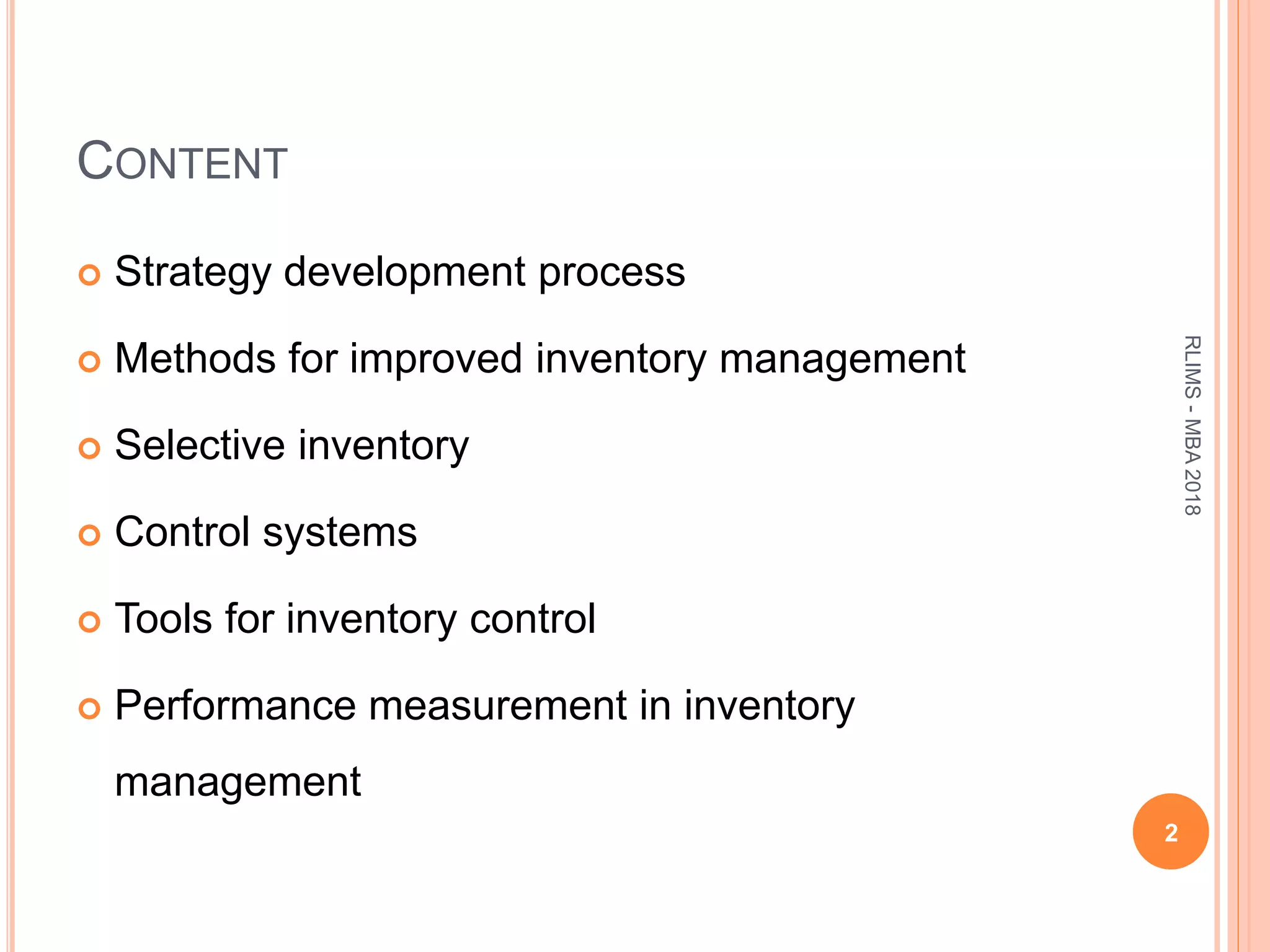 CONTENT

Strategy development process

Methods for improved inventory management

Selective inventory

Control systems

Tools for inventory control

Performance measurement in inventory management

RLIMS - MBA 2018

2